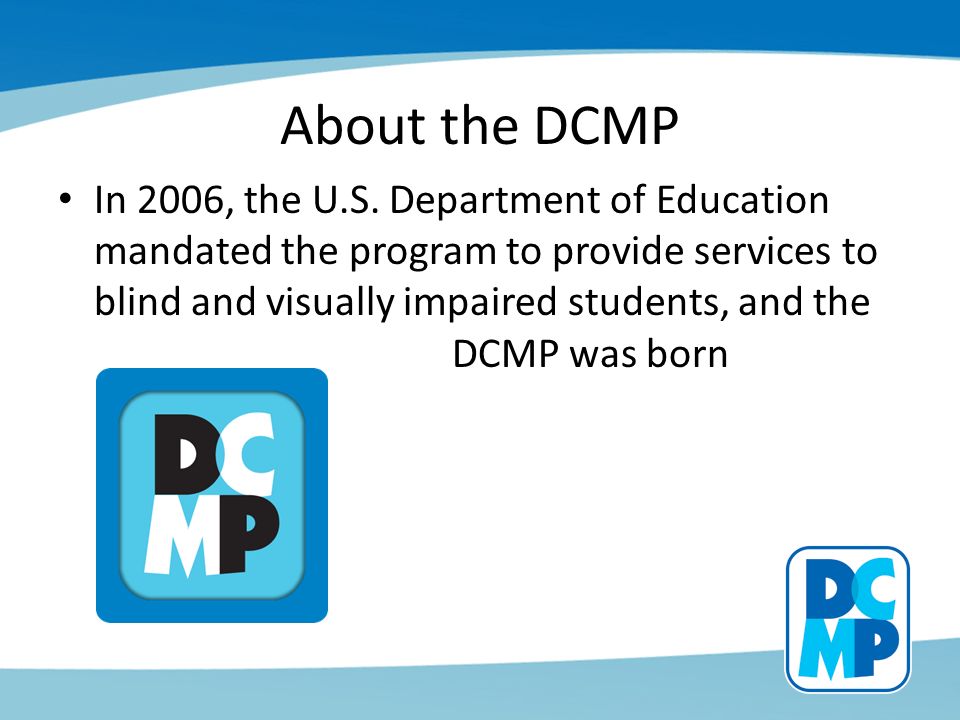 About the DCMP

• In 2006, the U.S. Department of Education mandated the program to provide services to blind and visually impaired students, and the DCMP was born

DC
MP

DC
MP